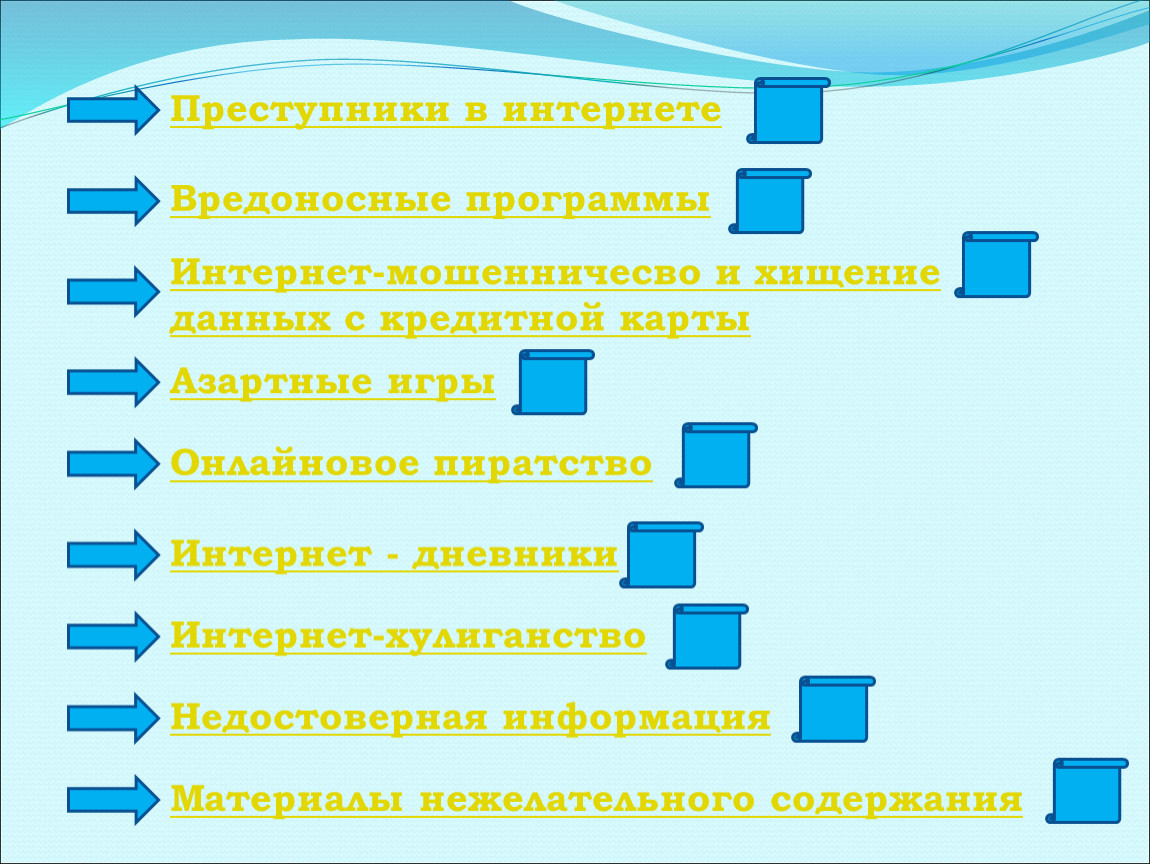 Преступники в интернете

Вредоносные программы

Интернет-мошенничесво и хищение данных с кредитной карты

Азартные игры

Онлайновое пиратство

Интернет - дневники

Интернет-хулиганство

Недостоверная информация

Материалы нежелательного содержания